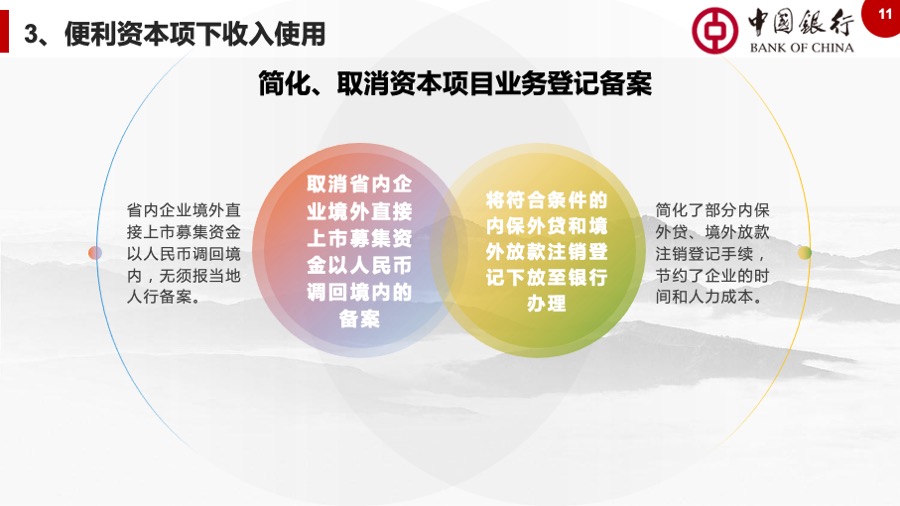 3、便利资本项下收入使用

中国银行
BANK OF CHINA

11

简化、取消资本项目业务登记备案

省内企业境外直接上市募集资金以人民币调回境内，无须报当地人行备案。

取消省内企业境外直接上市募集资金以人民币调回境内的备案

将符合条件的内保外贷和境外放款注销登记下放至银行办理

简化了部分内保外贷、境外放款注销登记手续，节约了企业的时间和人力成本。